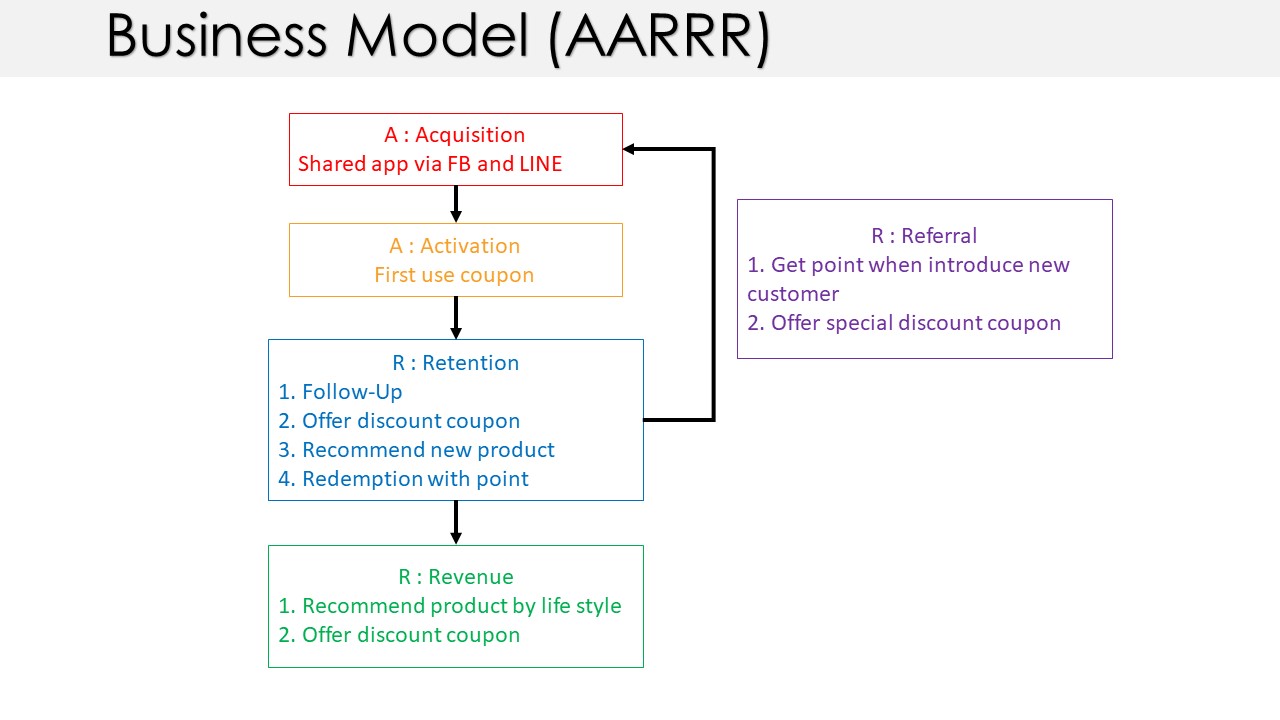 Business Model (AARRR)

A : Acquisition
Shared app via FB and LINE

A : Activation
First use coupon

R : Retention
1. Follow-Up
2. Offer discount coupon
3. Recommend new product
4. Redemption with point

R : Revenue
1. Recommend product by life style
2. Offer discount coupon

R : Referral
1. Get point when introduce new customer
2. Offer special discount coupon